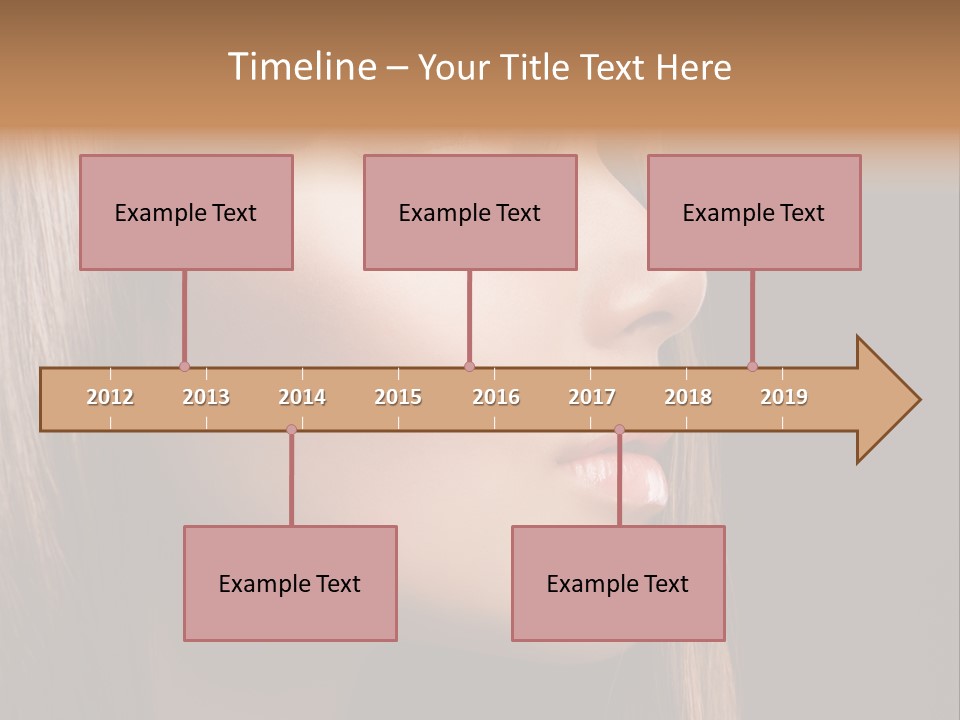 Timeline – Your Title Text Here

Example Text

Example Text

Example Text

2012 2013 2014 2015 2016 2017 2018 2019

Example Text

Example Text